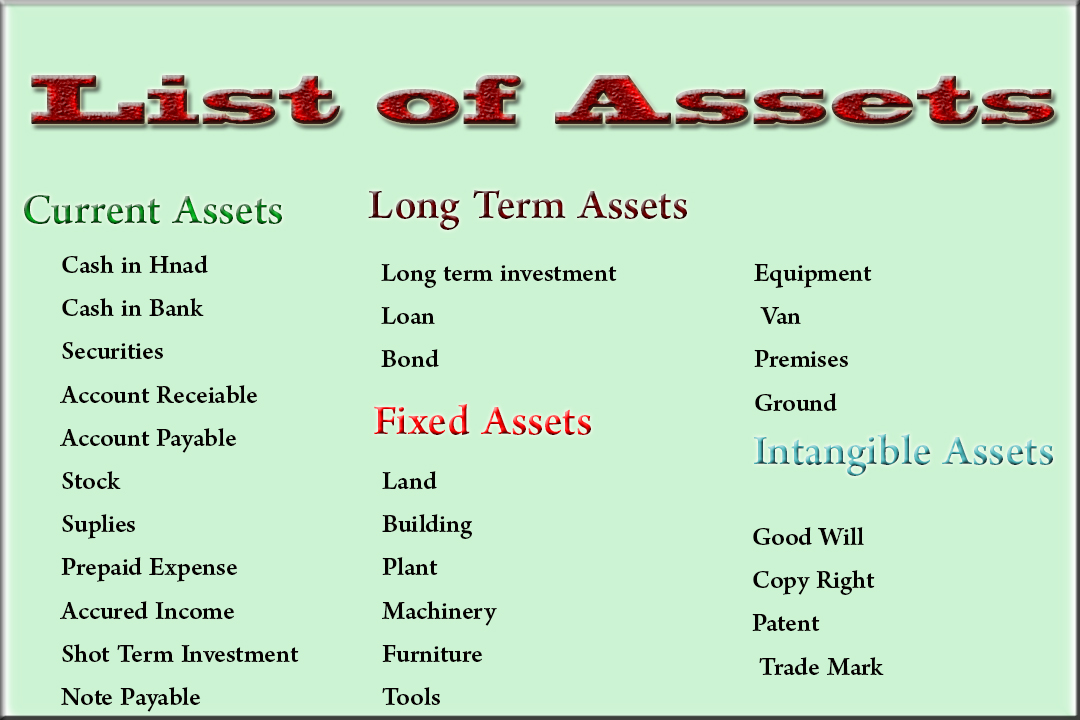 List of Assets

Current Assets

Cash in Hnad

Cash in Bank

Securities

Account Receiable

Account Payable

Stock

Suplies

Prepaid Expense

Accured Income

Shot Term Investment

Note Payable

Long Term Assets

Long term investment

Loan

Bond

Fixed Assets

Land

Building

Plant

Machinery

Furniture

Tools

Equipment

Van

Premises

Ground

Intangible Assets

Good Will

Copy Right

Patent

Trade Mark